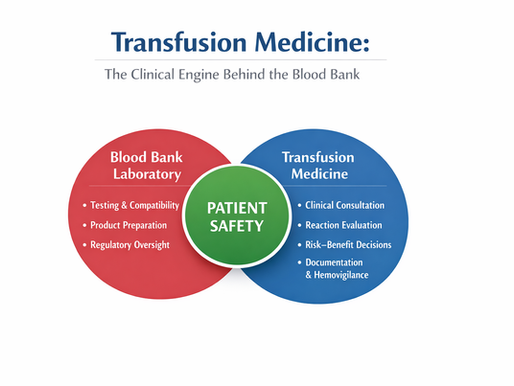 Transfusion Medicine:

The Clinical Engine Behind the Blood Bank

Blood Bank Laboratory

• Testing & Compatibility
• Product Preparation
• Regulatory Oversight

PATIENT SAFETY

Transfusion Medicine

• Clinical Consultation
• Reaction Evaluation
• Risk–Benefit Decisions
• Documentation & Hemovigilance